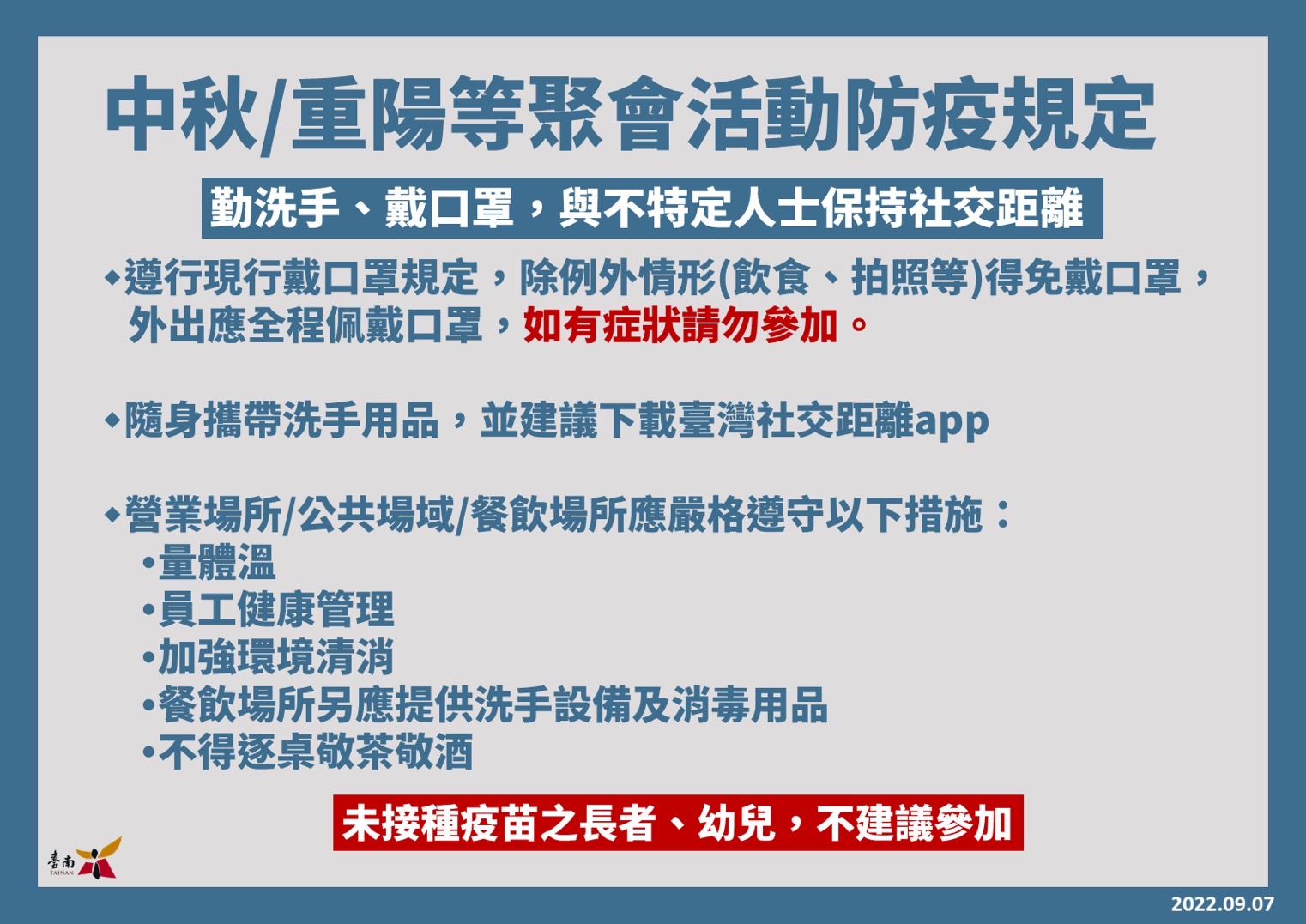 中秋/重陽等聚會活動防疫規定

勤洗手、戴口罩，與不特定人士保持社交距離

◆遵行現行戴口罩規定，除例外情形(飲食、拍照等)得免戴口罩，外出應全程佩戴口罩，如有症狀請勿參加。

◆隨身攜帶洗手用品，並建議下載臺灣社交距離app

◆營業場所/公共場域/餐飲場所應嚴格遵守以下措施：
•量體溫
•員工健康管理
•加強環境清消
•餐飲場所另應提供洗手設備及消毒用品
•不得逐桌敬茶敬酒

未接種疫苗之長者、幼兒，不建議參加

臺南
TAINAN

2022.09.07